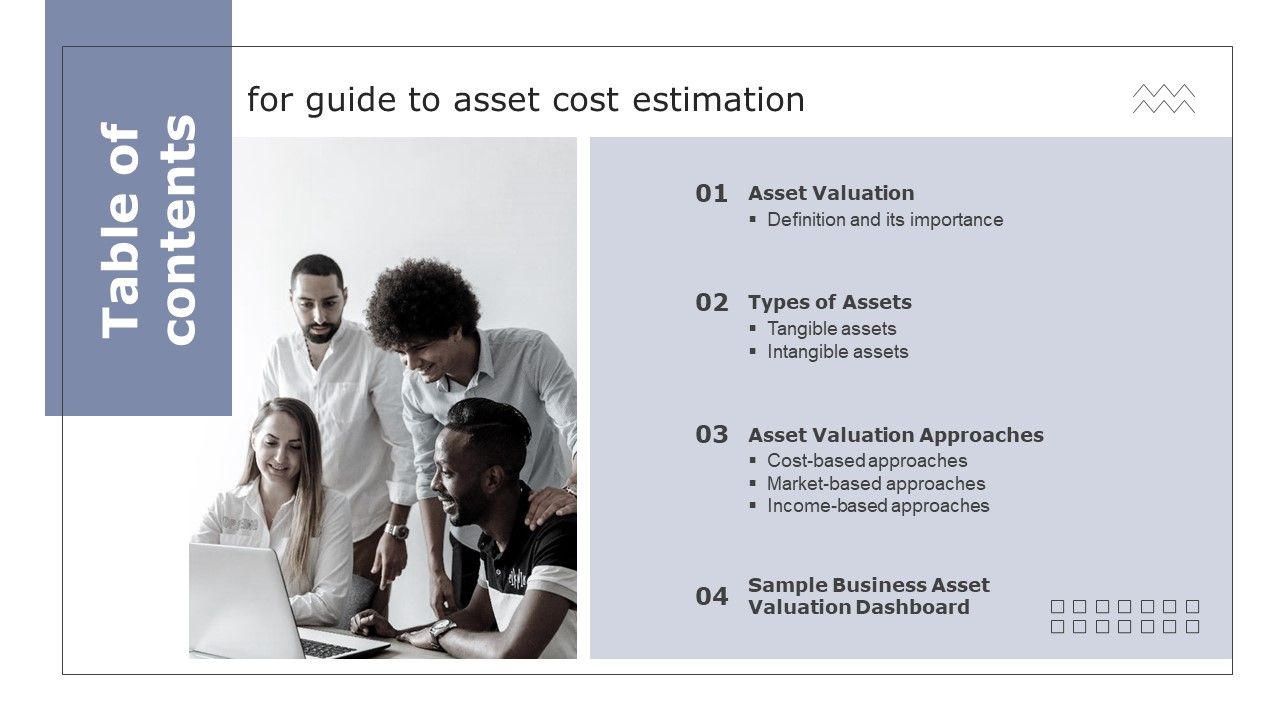 Table of contents

for guide to asset cost estimation

01 Asset Valuation
▪ Definition and its importance

02 Types of Assets
▪ Tangible assets
▪ Intangible assets

03 Asset Valuation Approaches
▪ Cost-based approaches
▪ Market-based approaches
▪ Income-based approaches

04 Sample Business Asset Valuation Dashboard